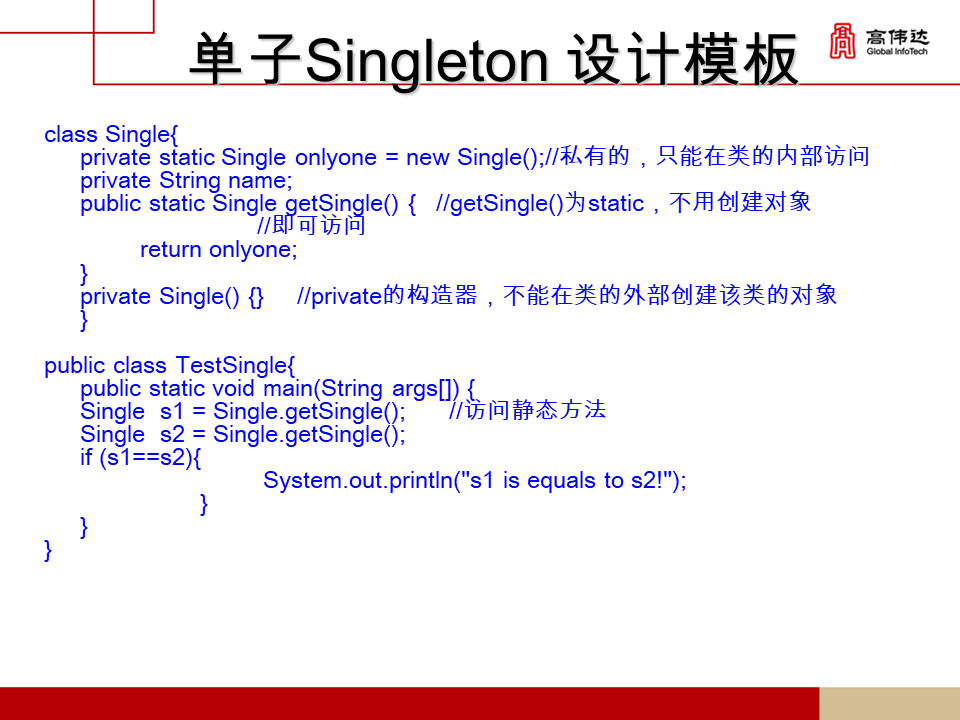 单子Singleton 设计模板

高伟达
Global InfoTech

class Single{
private static Single onlyone = new Single();//私有的，只能在类的内部访问
private String name;
public static Single getSingle() { //getSingle()为static，不用创建对象
//即可访问
return onlyone;
}
private Single() {} //private的构造器，不能在类的外部创建该类的对象
}

public class TestSingle{
public static void main(String args[]) {
Single s1 = Single.getSingle(); //访问静态方法
Single s2 = Single.getSingle();
if (s1==s2){
System.out.println("s1 is equals to s2!");
}
}
}